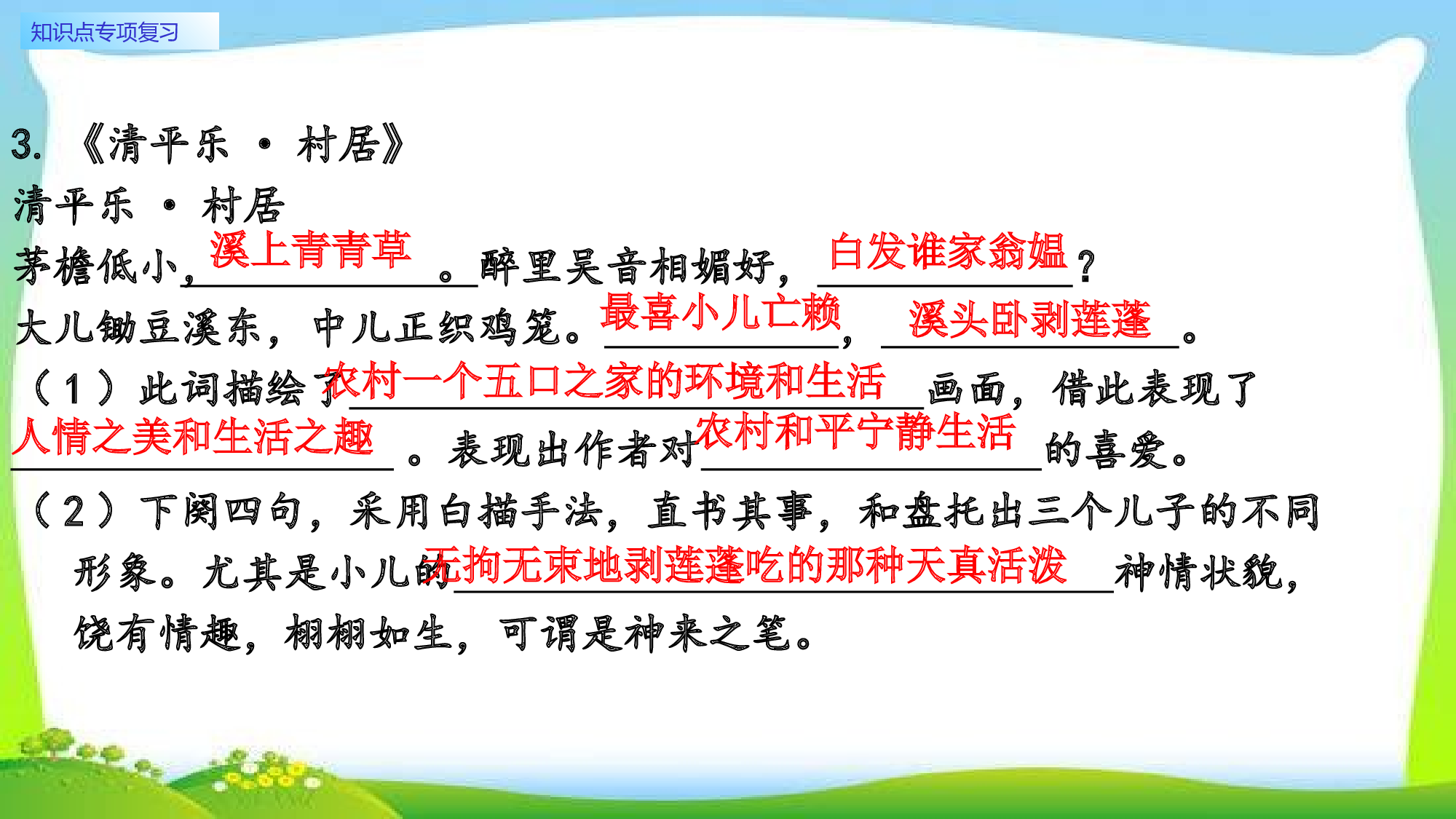 知识点专项复习

3. 《清平乐 · 村居》

清平乐 · 村居

茅檐低小，溪上青青草。醉里吴音相媚好，白发谁家翁媪？

大儿锄豆溪东，中儿正织鸡笼。最喜小儿亡赖，溪头卧剥莲蓬。

（1）此词描绘了农村一个五口之家的环境和生活画面，借此表现了人情之美和生活之趣。表现出作者对农村和平宁静生活的喜爱。

（2）下阕四句，采用白描手法，直书其事，和盘托出三个儿子的不同形象。尤其是小儿的无拘无束地剥莲蓬吃的那种天真活泼神情状貌，饶有情趣，栩栩如生，可谓是神来之笔。